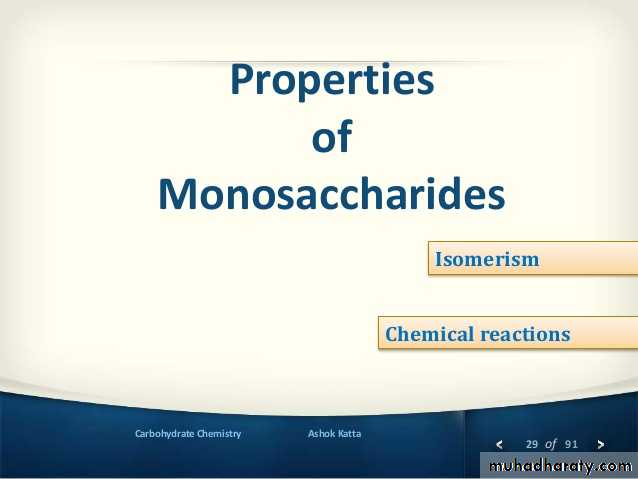 Properties
of
Monosaccharides

Isomerism

Chemical reactions

Carbohydrate Chemistry

Ashok Katta

< 29 of 91 >

muhadharaty.com